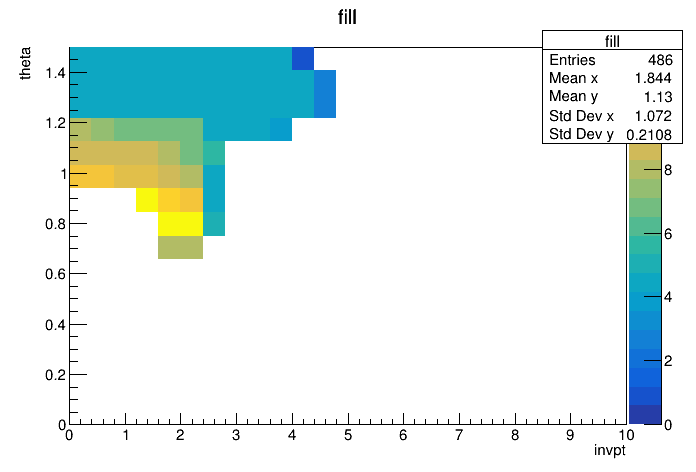 fill

| fill | |
|---|---|
| Entries | 486 |
| Mean x | 1.844 |
| Mean y | 1.13 |
| Std Dev x | 1.072 |
| Std Dev y | 0.2108 |

theta

1.4
1.2
1
0.8
0.6
0.4
0.2
0

0 1 2 3 4 5 6 7 8 9 10

invpt

8
6
4
2
0